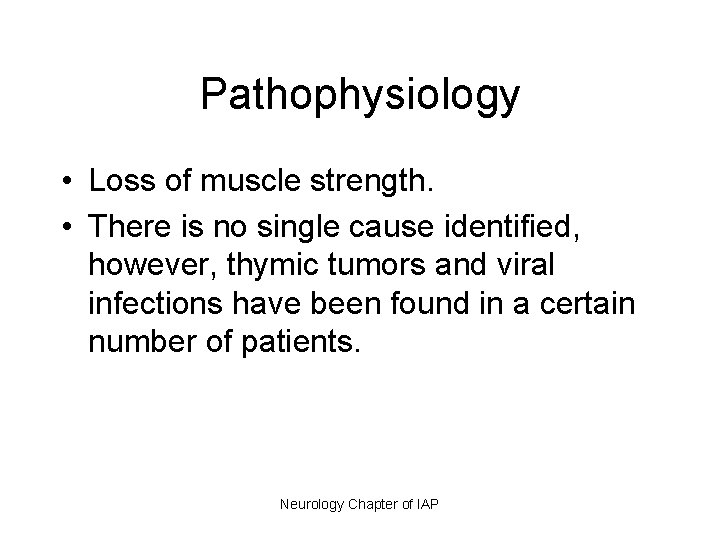 Pathophysiology

• Loss of muscle strength.
• There is no single cause identified, however, thymic tumors and viral infections have been found in a certain number of patients.

Neurology Chapter of IAP